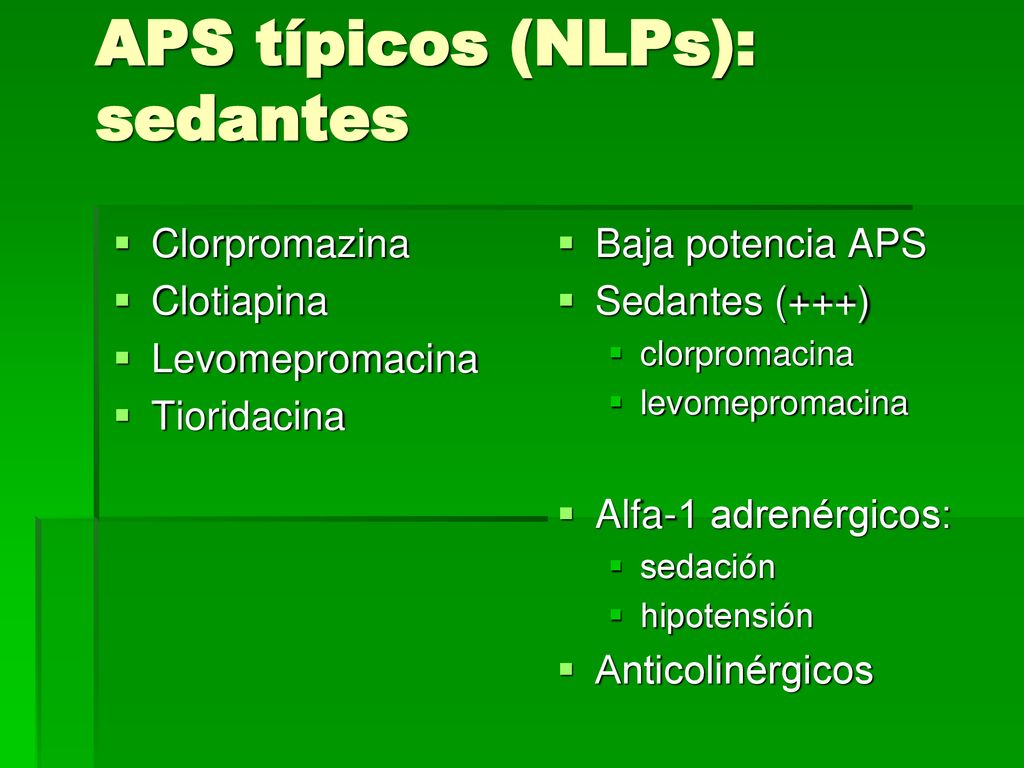 APS típicos (NLPs): sedantes

- Clorpromazina
- Clotiapina
- Levomepromacina
- Tioridacina

- Baja potencia APS
- Sedantes (+++)
  - clorpromacina
  - levomepromacina
- Alfa-1 adrenérgicos:
  - sedación
  - hipotensión
- Anticolinérgicos